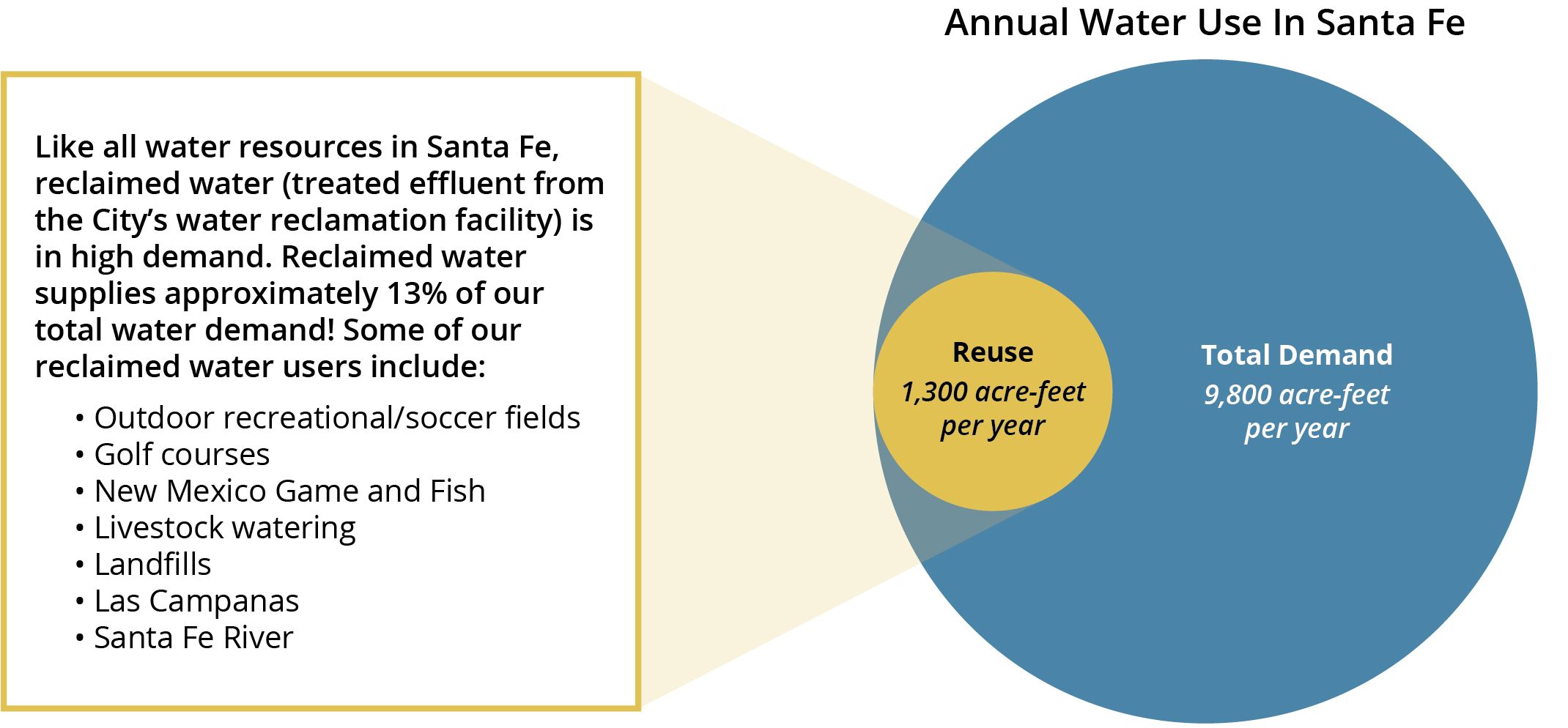 Annual Water Use In Santa Fe

Like all water resources in Santa Fe, reclaimed water (treated effluent from the City's water reclamation facility) is in high demand. Reclaimed water supplies approximately 13% of our total water demand! Some of our reclaimed water users include:

• Outdoor recreational/soccer fields
• Golf courses
• New Mexico Game and Fish
• Livestock watering
• Landfills
• Las Campanas
• Santa Fe River

Reuse
1,300 acre-feet per year

Total Demand
9,800 acre-feet per year